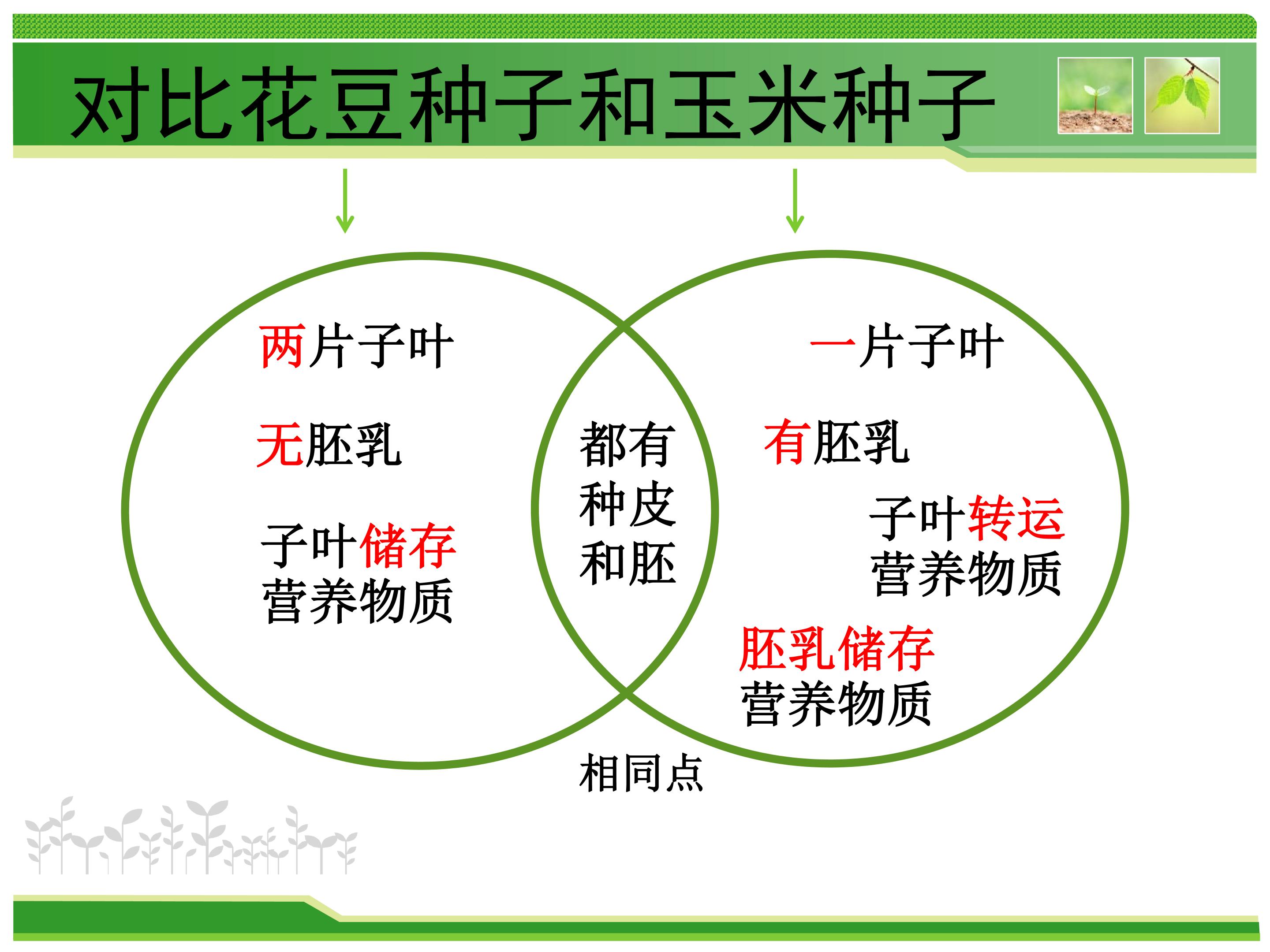 对比花豆种子和玉米种子

两片子叶

无胚乳

子叶储存营养物质

都有种皮和胚

一片子叶

有胚乳

子叶转运营养物质

胚乳储存营养物质

相同点